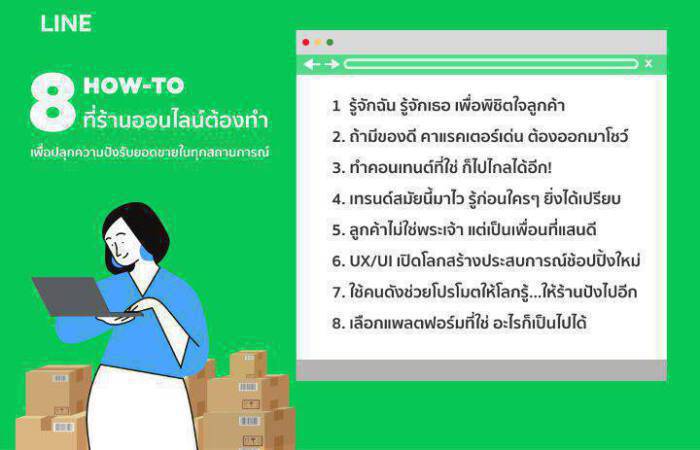 LINE

8 HOW-TO
ที่ร้านออนไลน์ต้องทำ
เพื่อปลุกความปังรับยอดขายในทุกสถานการณ์

1 รู้จักฉัน รู้จักเธอ เพื่อพิชิตใจลูกค้า
2. ถ้ามีของดี คาแรคเตอร์เด่น ต้องออกมาโชว์
3. ทำคอนเทนต์ที่ใช่ ก็ไปไกลได้อีก!
4. เทรนด์สมัยนี้มาไว รู้ก่อนใครๆ ยิ่งได้เปรียบ
5. ลูกค้าไม่ใช่พระเจ้า แต่เป็นเพื่อนที่แสนดี
6. UX/UI เปิดโลกสร้างประสบการณ์ช้อปปิ้งใหม่
7. ใช้คนดังช่วยโปรโมตให้โลกรู้...ให้ร้านปังไปอีก
8. เลือกแพลตฟอร์มที่ใช่ อะไรก็เป็นไปได้